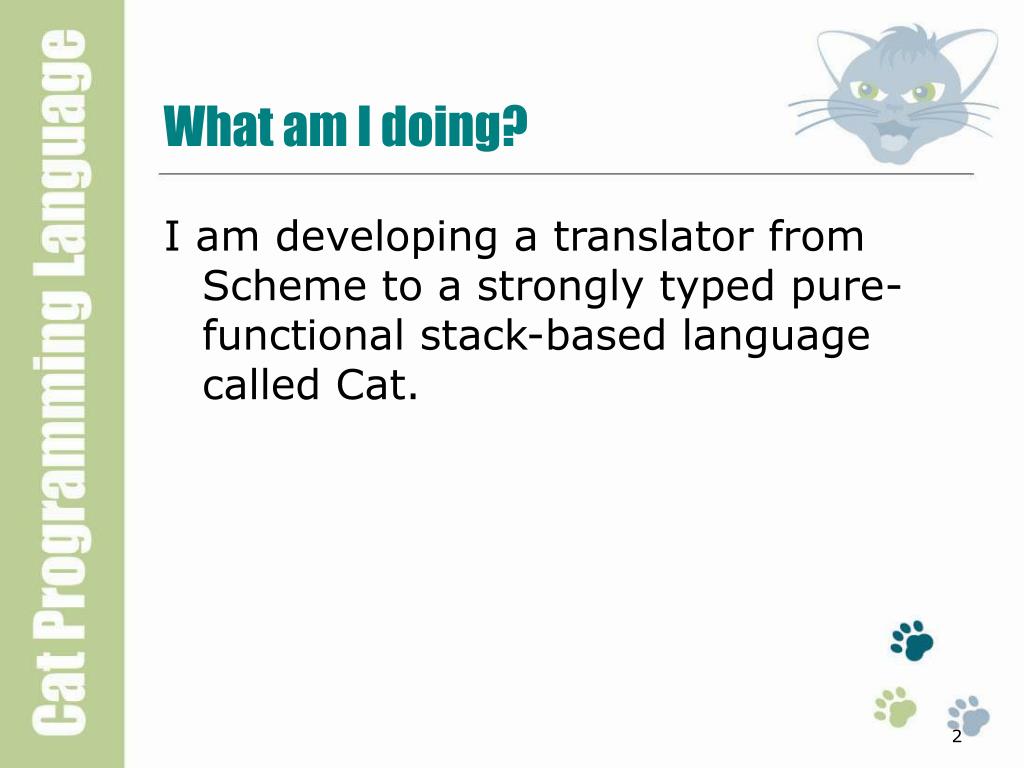 Cat Programming Language

What am I doing?

I am developing a translator from Scheme to a strongly typed pure-functional stack-based language called Cat.

2